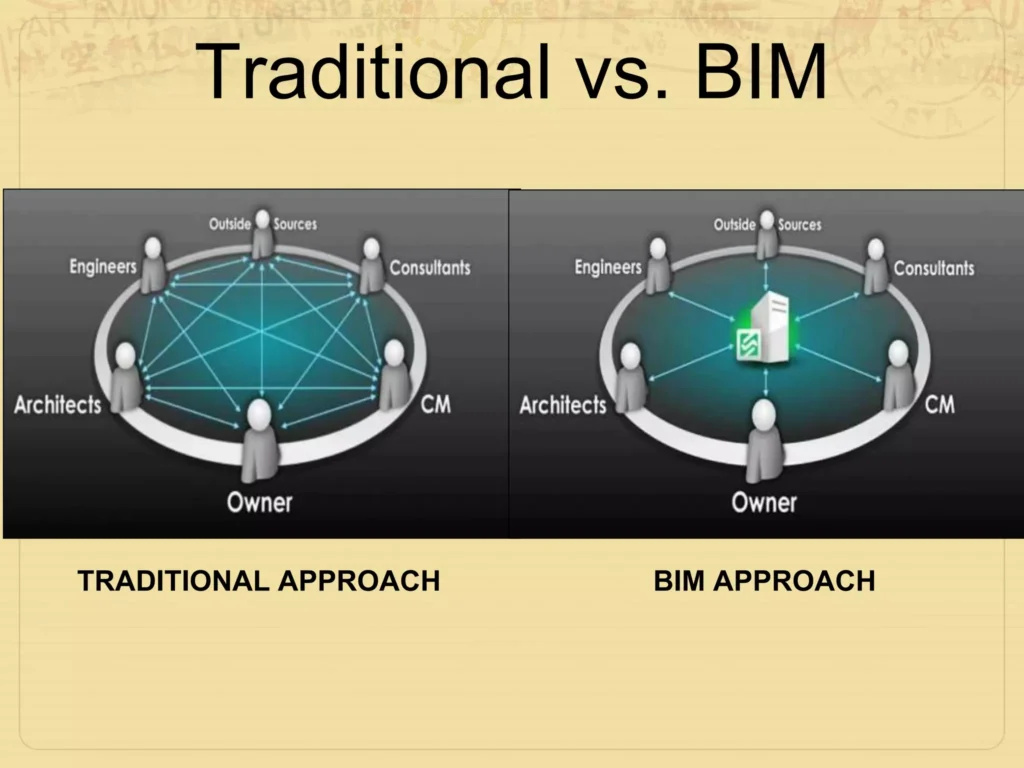 Traditional vs. BIM

Outside Sources
Engineers
Consultants
Architects
CM
Owner

Outside Sources
Engineers
Consultants
Architects
CM
Owner

TRADITIONAL APPROACH

BIM APPROACH